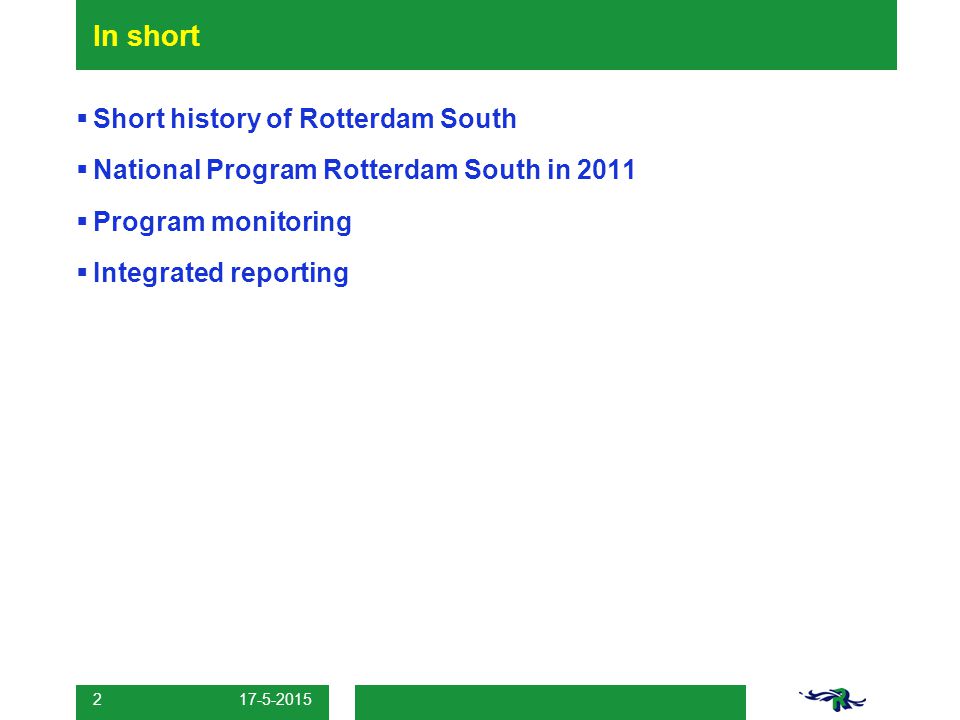 In short

▪ Short history of Rotterdam South

▪ National Program Rotterdam South in 2011

▪ Program monitoring

▪ Integrated reporting

2 17-5-2015